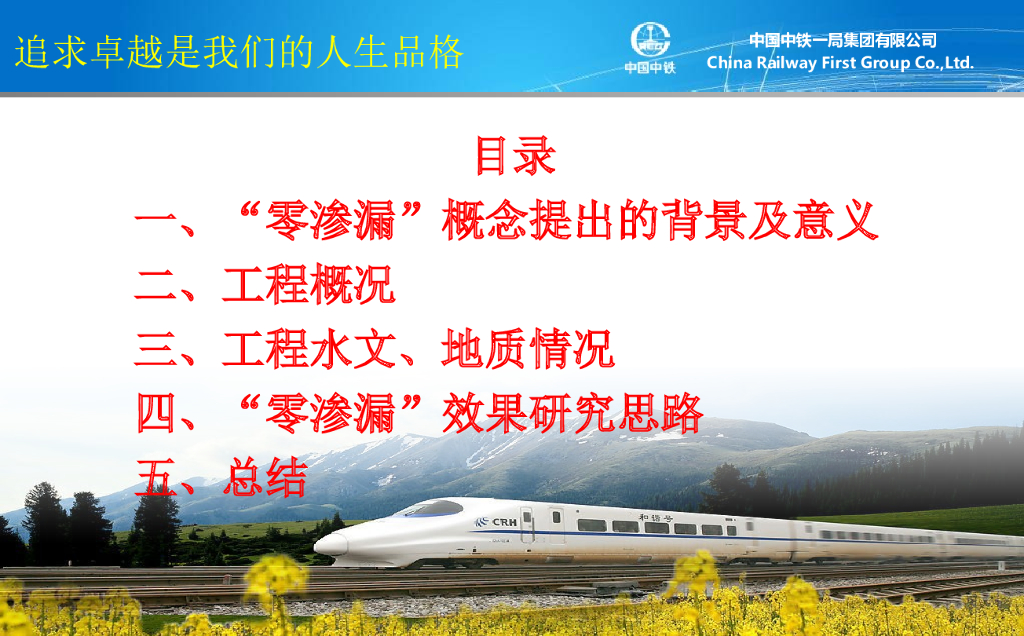 追求卓越是我们的人生品格

中国中铁

中国中铁一局集团有限公司
China Railway First Group Co.,Ltd.

目录

一、“零渗漏”概念提出的背景及意义

二、工程概况

三、工程水文、地质情况

四、“零渗漏”效果研究思路

五、总结

CRH

和谐号